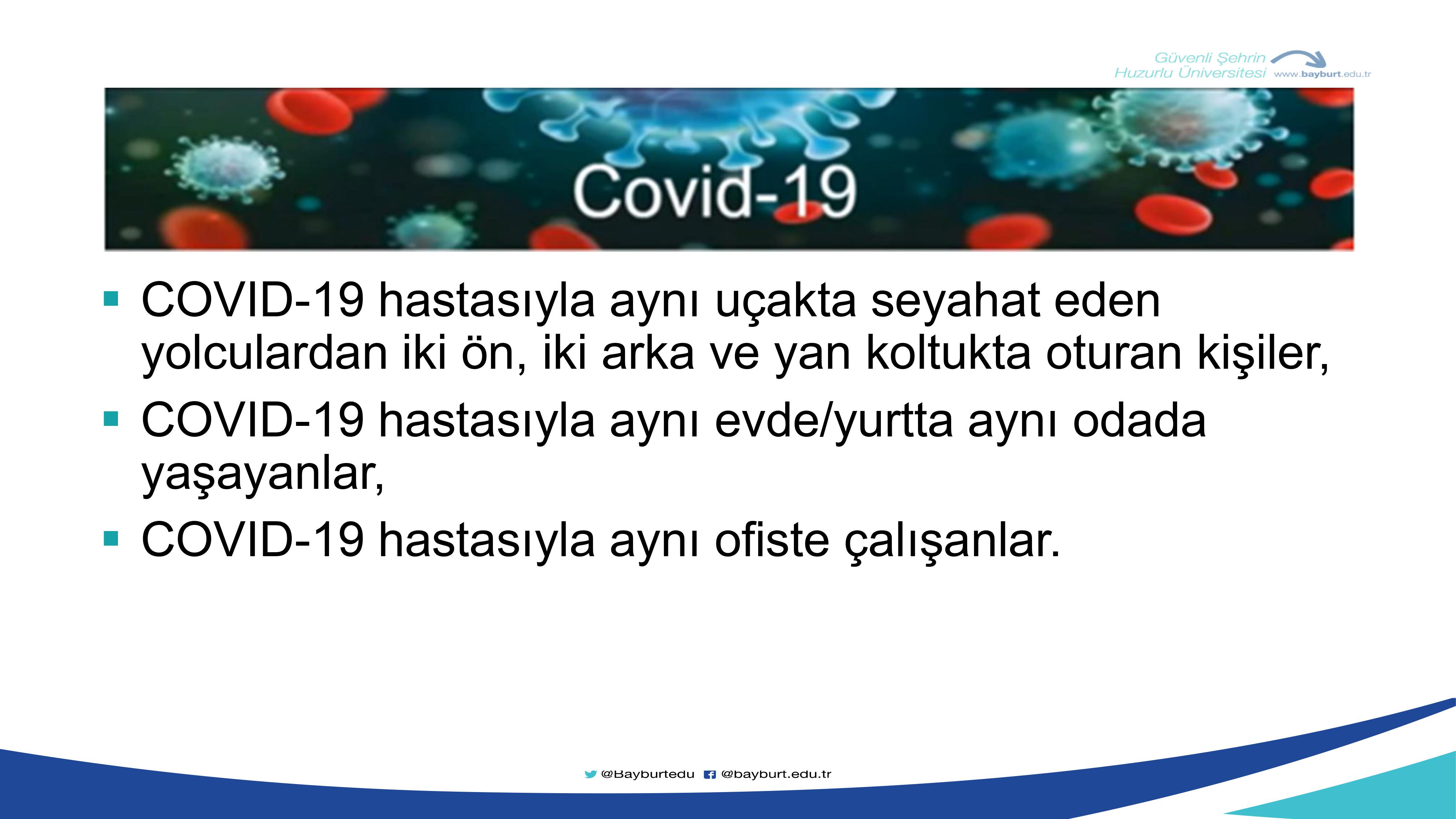 Güvenli Şehrin
Huzurlu Üniversitesi www.bayburt.edu.tr

Covid-19

▪ COVID-19 hastasıyla aynı uçakta seyahat eden yolculardan iki ön, iki arka ve yan koltukta oturan kişiler,

▪ COVID-19 hastasıyla aynı evde/yurtta aynı odada yaşayanlar,

▪ COVID-19 hastasıyla aynı ofiste çalışanlar.

@Bayburtedu @bayburt.edu.tr